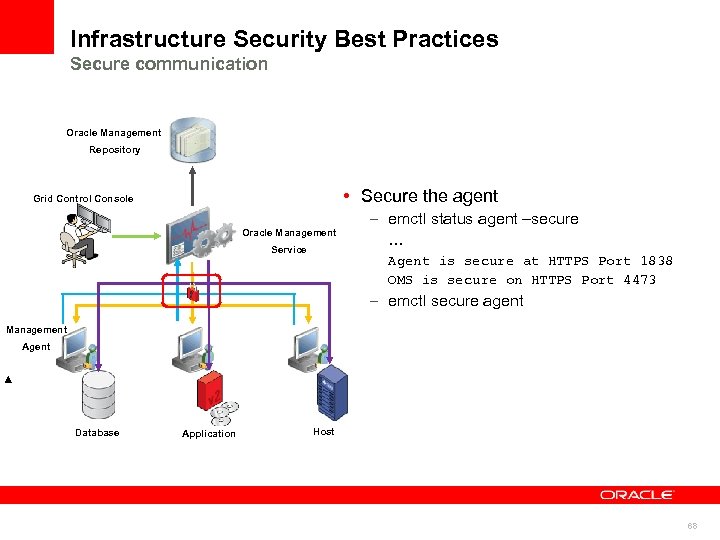 Infrastructure Security Best Practices
Secure communication

Oracle Management Repository

Grid Control Console

Oracle Management Service

Management Agent

Database

Application

Host

• Secure the agent
– emctl status agent –secure
…
Agent is secure at HTTPS Port 1838
OMS is secure on HTTPS Port 4473
– emctl secure agent

ORACLE

68